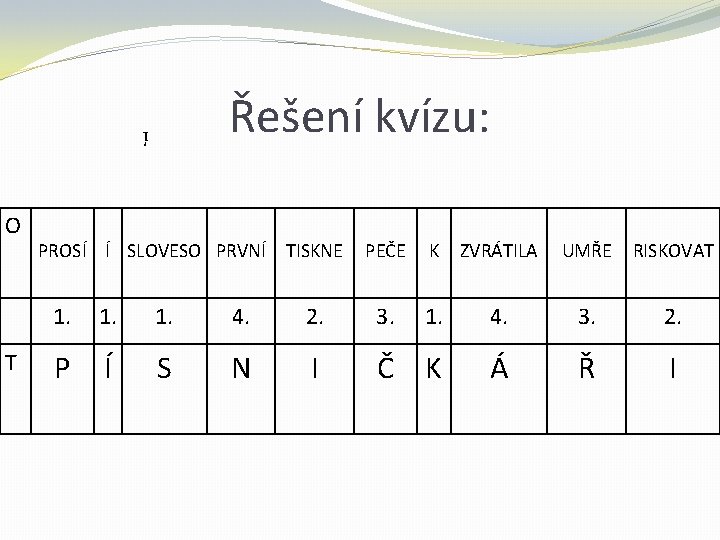 Řešení kvízu:

| O | PROSÍ | Í | SLOVESO | PRVNÍ | TISKNE | PEČE | K | ZVRÁTILA | UMŘE | RISKOVAT |
|---|---|---|---|---|---|---|---|---|---|---|
| | 1. | 1. | 1. | 4. | 2. | 3. | 1. | 4. | 3. | 2. |
| T | P | Í | S | N | I | Č | K | Á | Ř | I |